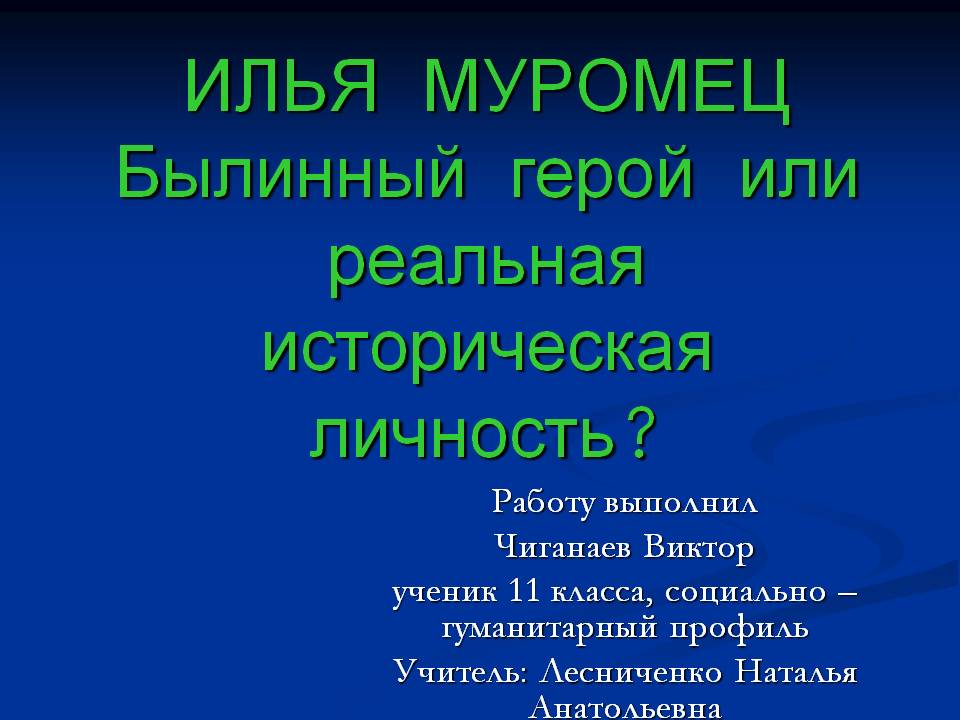 ИЛЬЯ МУРОМЕЦ Былинный герой или реальная историческая личность?

Работу выполнил
Чиганаев Виктор
ученик 11 класса, социально – гуманитарный профиль
Учитель: Лесниченко Наталья Анатольевна